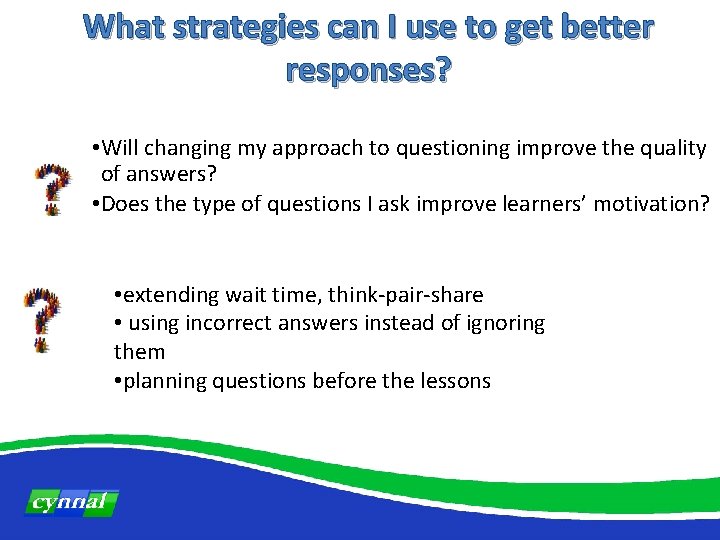 What strategies can I use to get better responses?

•Will changing my approach to questioning improve the quality of answers?
•Does the type of questions I ask improve learners' motivation?

•extending wait time, think-pair-share
• using incorrect answers instead of ignoring them
•planning questions before the lessons

cynnal